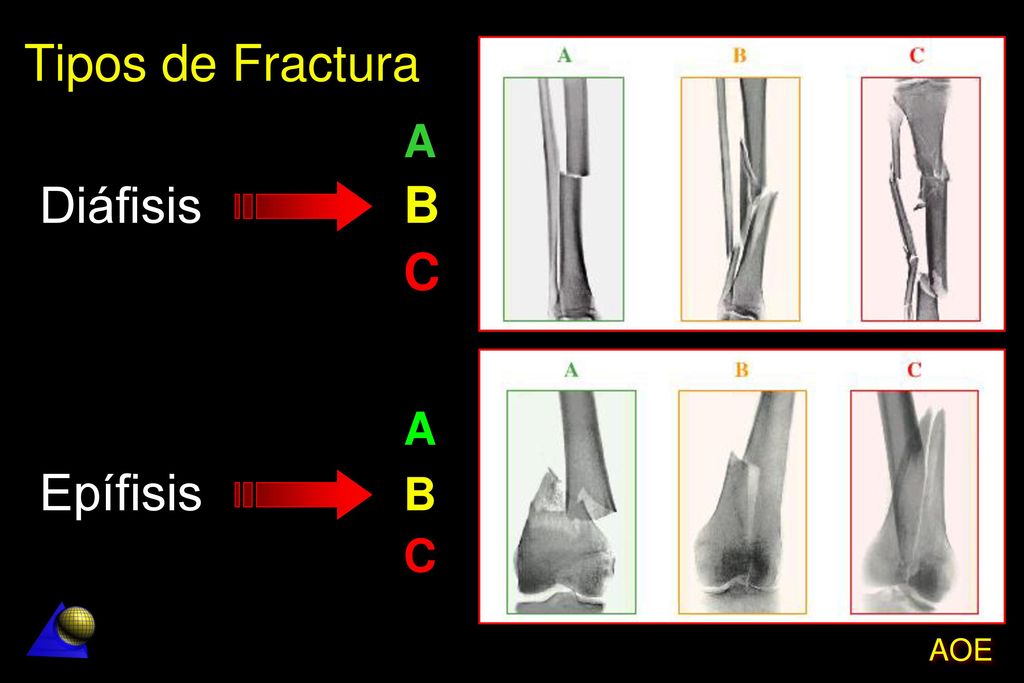 Tipos de Fractura

Diáfisis

A
B
C

A B C

Epífisis

A
B
C

A B C

AOE